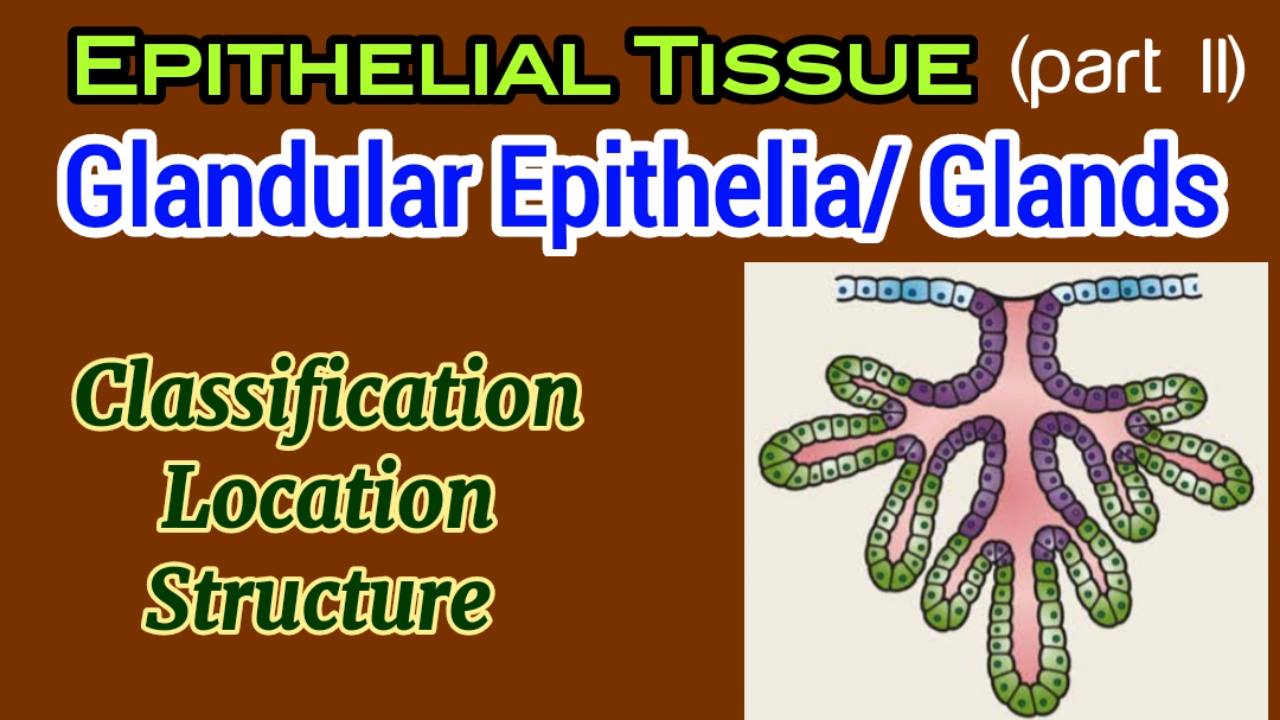 EPITHELIAL TISSUE (part II)
Glandular Epithelia/ Glands

Classification
Location
Structure